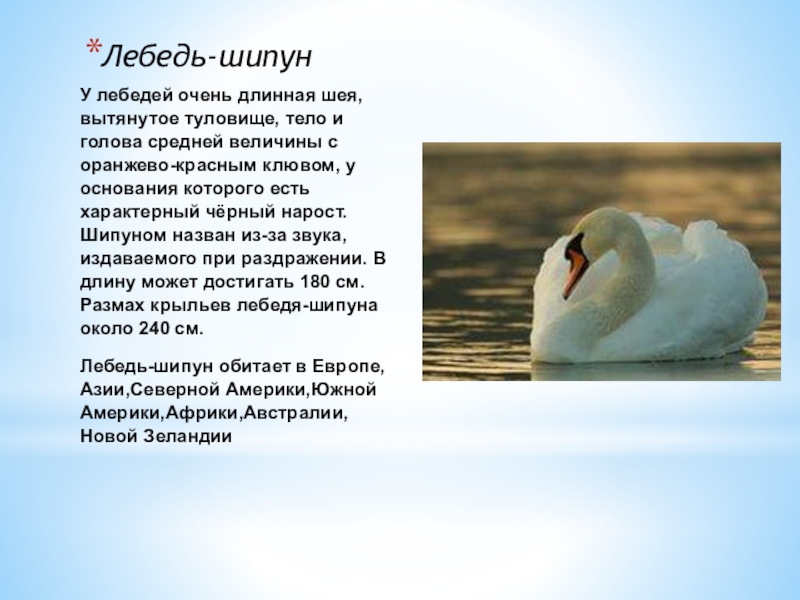 *Лебедь-шипун

У лебедей очень длинная шея, вытянутое туловище, тело и голова средней величины с оранжево-красным клювом, у основания которого есть характерный чёрный нарост. Шипуном назван из-за звука, издаваемого при раздражении. В длину может достигать 180 см. Размах крыльев лебедя-шипуна около 240 см.

Лебедь-шипун обитает в Европе, Азии,Северной Америки,Южной Америки,Африки,Австралии, Новой Зеландии